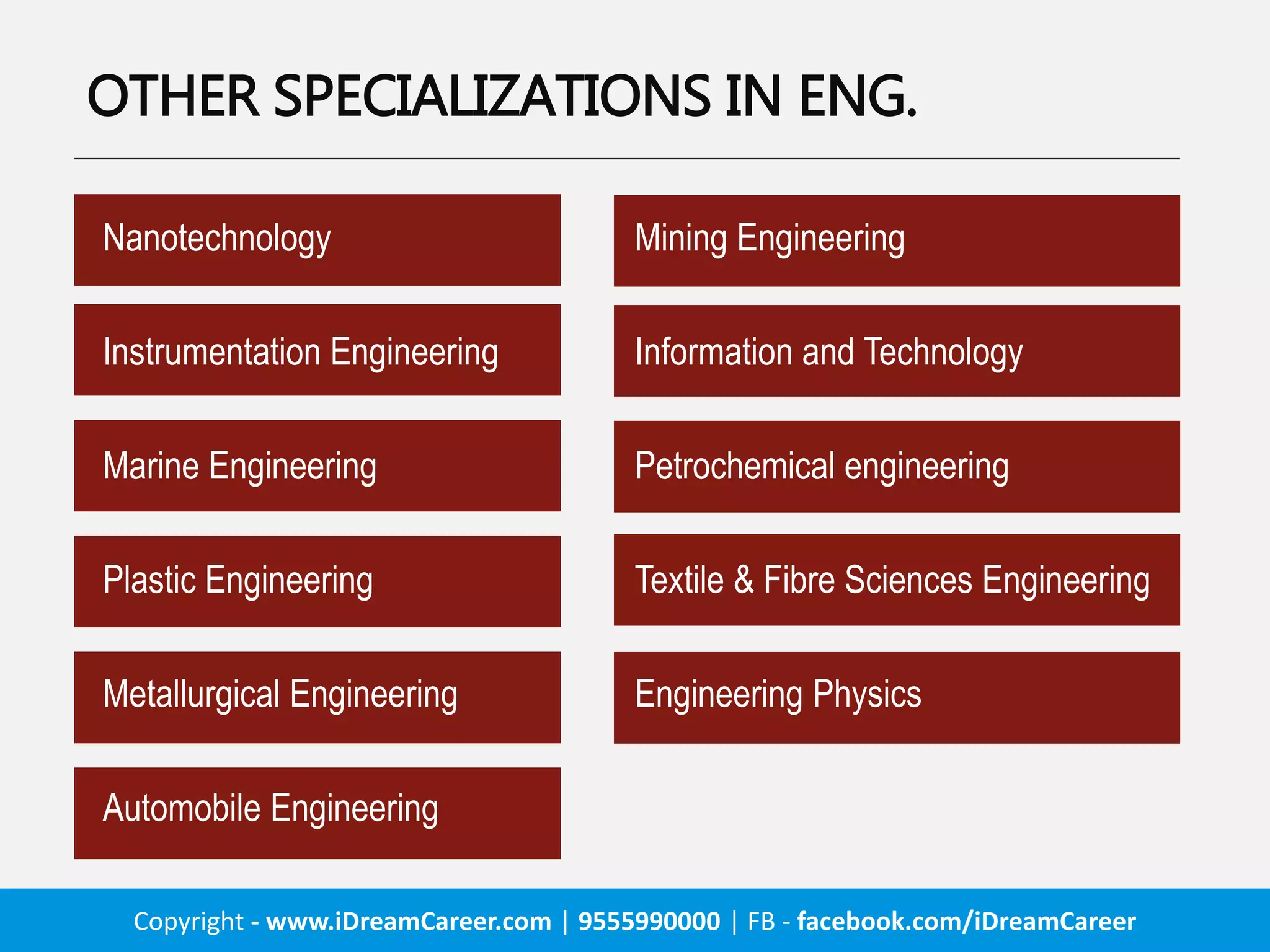 OTHER SPECIALIZATIONS IN ENG.

Nanotechnology

Instrumentation Engineering

Marine Engineering

Plastic Engineering

Metallurgical Engineering

Automobile Engineering

Mining Engineering

Information and Technology

Petrochemical engineering

Textile & Fibre Sciences Engineering

Engineering Physics

Copyright - www.iDreamCareer.com | 9555990000 | FB - facebook.com/iDreamCareer